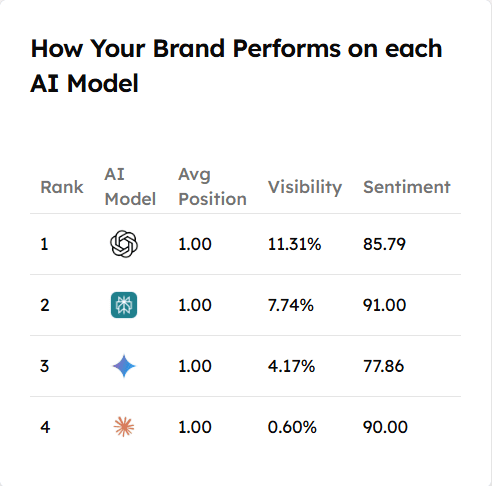 How Your Brand Performs on each AI Model

| Rank | AI Model | Avg Position | Visibility | Sentiment |
|---|---|---|---|---|
| 1 | | 1.00 | 11.31% | 85.79 |
| 2 | | 1.00 | 7.74% | 91.00 |
| 3 | | 1.00 | 4.17% | 77.86 |
| 4 | | 1.00 | 0.60% | 90.00 |